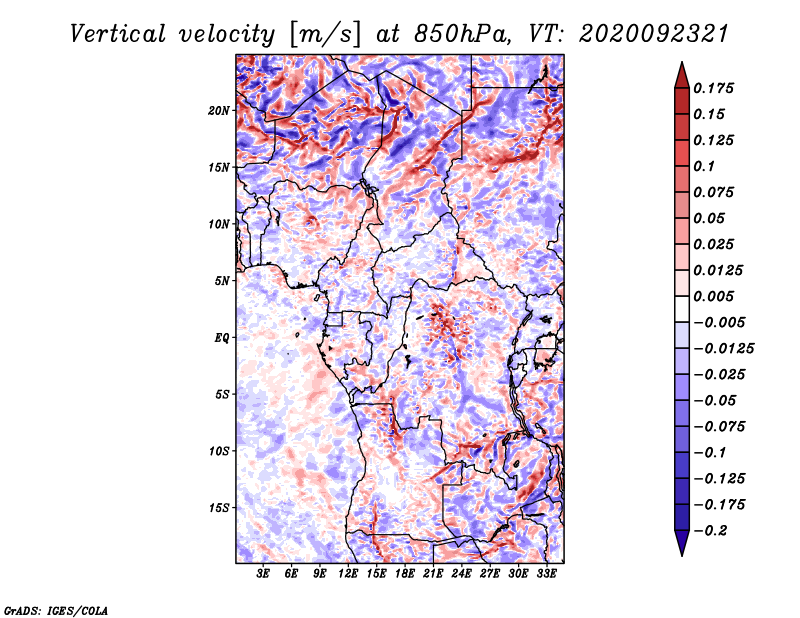 Vertical velocity [m/s] at 850hPa, VT: 2020092321

20N
15N
10N
5N
EQ
5S
10S
15S

3E 6E 9E 12E 15E 18E 21E 24E 27E 30E 33E

0.175
0.15
0.125
0.1
0.075
0.05
0.025
0.0125
0.005
−0.005
−0.0125
−0.025
−0.05
−0.075
−0.1
−0.125
−0.175
−0.2

GrADS: IGES/COLA